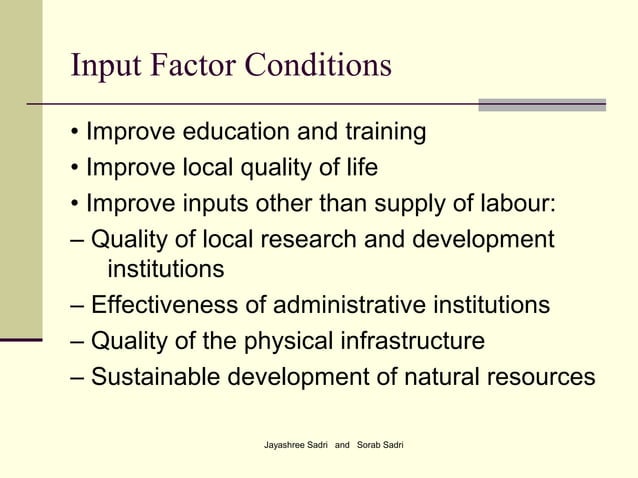 Input Factor Conditions

• Improve education and training
• Improve local quality of life
• Improve inputs other than supply of labour:
– Quality of local research and development institutions
– Effectiveness of administrative institutions
– Quality of the physical infrastructure
– Sustainable development of natural resources

Jayashree Sadri and Sorab Sadri